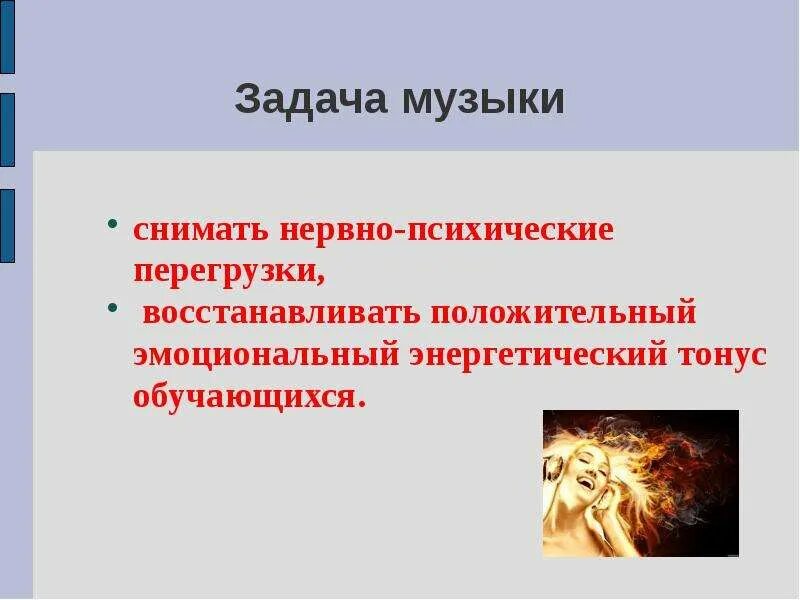 Задача музыки

• снимать нервно-психические перегрузки,
• восстанавливать положительный эмоциональный энергетический тонус обучающихся.